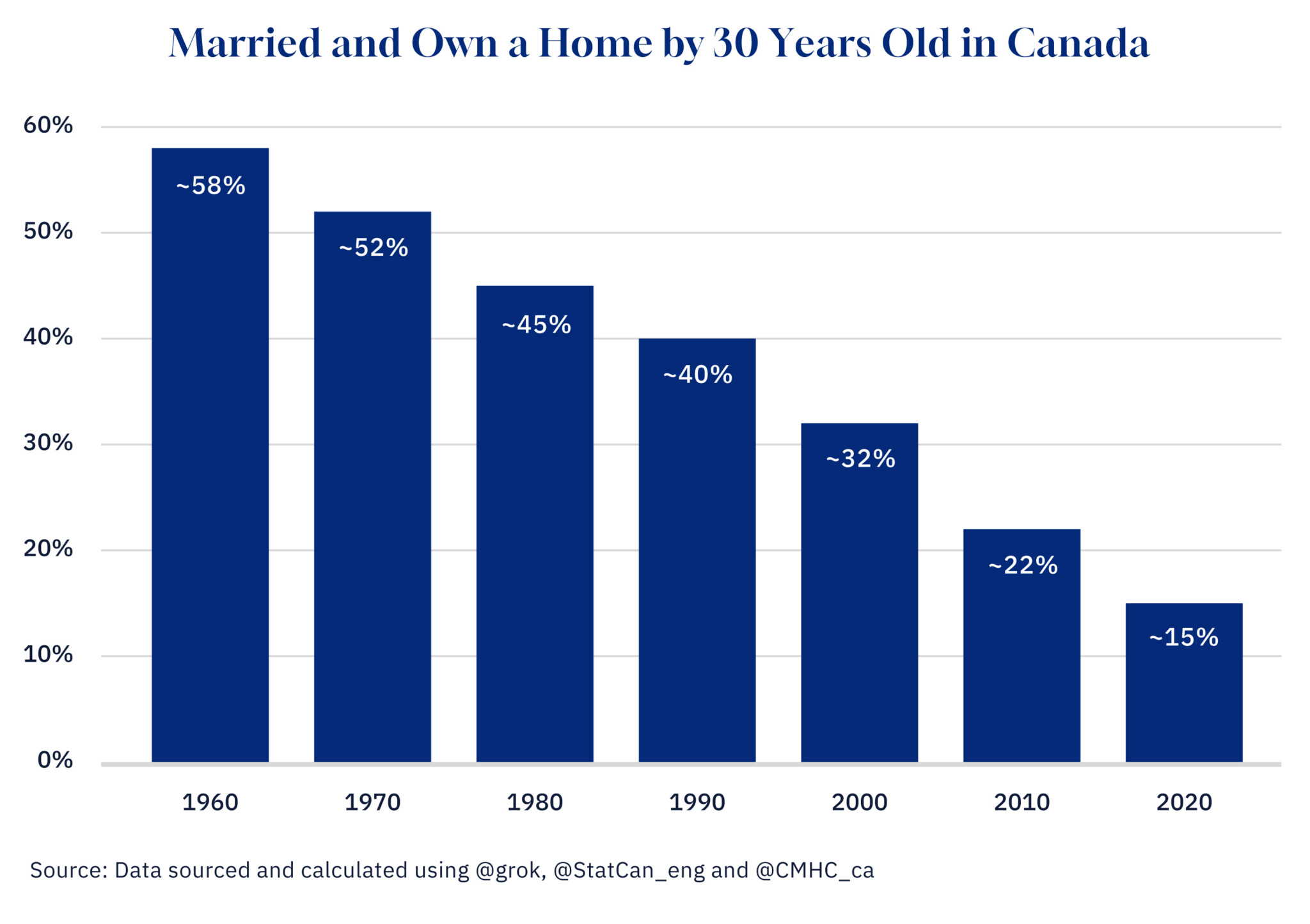 Married and Own a Home by 30 Years Old in Canada

60%
50%
40%
30%
20%
10%
0%

~58%
~52%
~45%
~40%
~32%
~22%
~15%

1960
1970
1980
1990
2000
2010
2020

Source: Data sourced and calculated using @grok, @StatCan_eng and @CMHC_ca